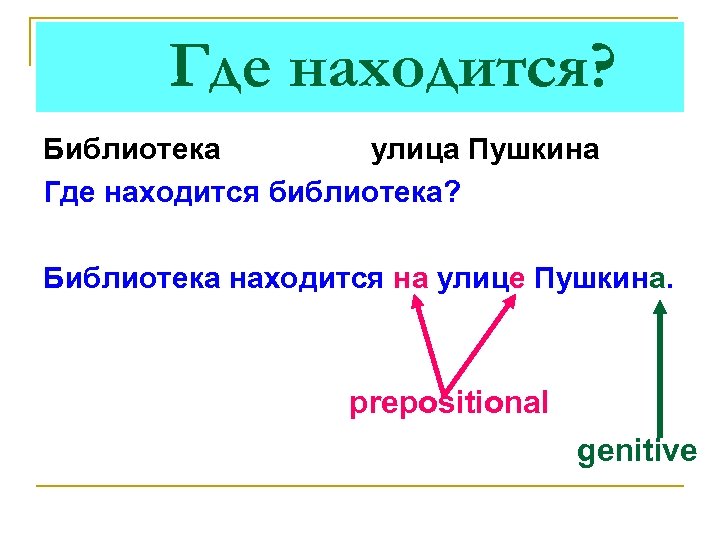 Где находится?

Библиотека улица Пушкина

Где находится библиотека?

Библиотека находится на улице Пушкина.

prepositional

genitive